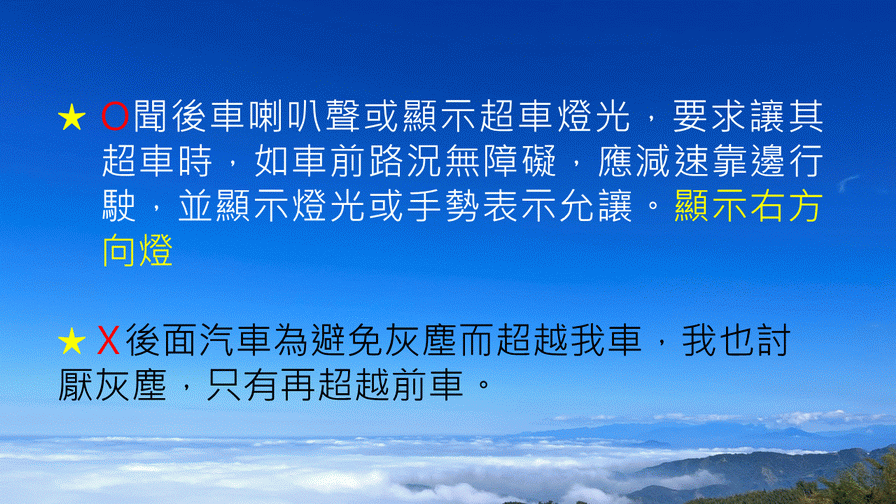 ★ O聞後車喇叭聲或顯示超車燈光，要求讓其超車時，如車前路況無障礙，應減速靠邊行駛，並顯示燈光或手勢表示允讓。顯示右方向燈

★ X後面汽車為避免灰塵而超越我車，我也討厭灰塵，只有再超越前車。